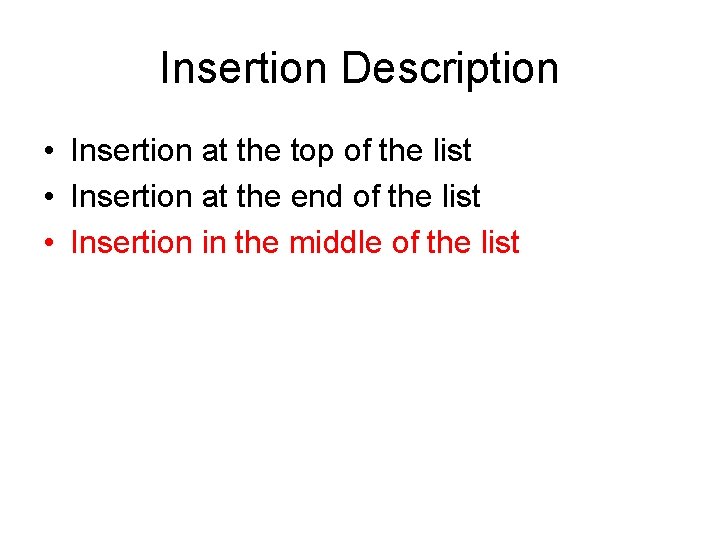 Insertion Description

• Insertion at the top of the list
• Insertion at the end of the list
• Insertion in the middle of the list